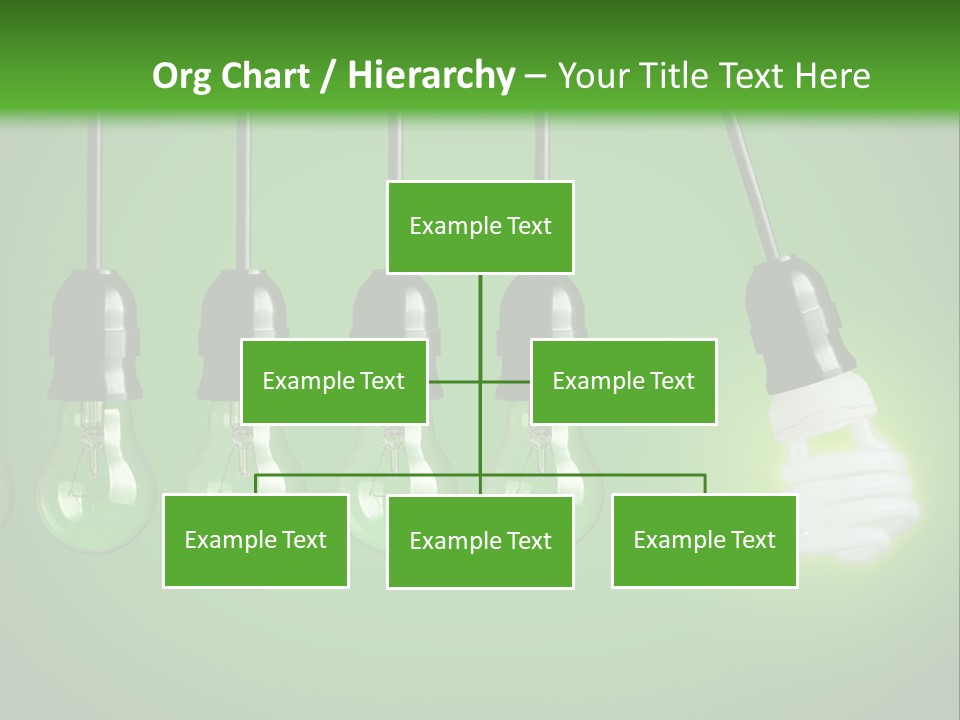 Org Chart / Hierarchy – Your Title Text Here

Example Text

Example Text

Example Text

Example Text

Example Text

Example Text